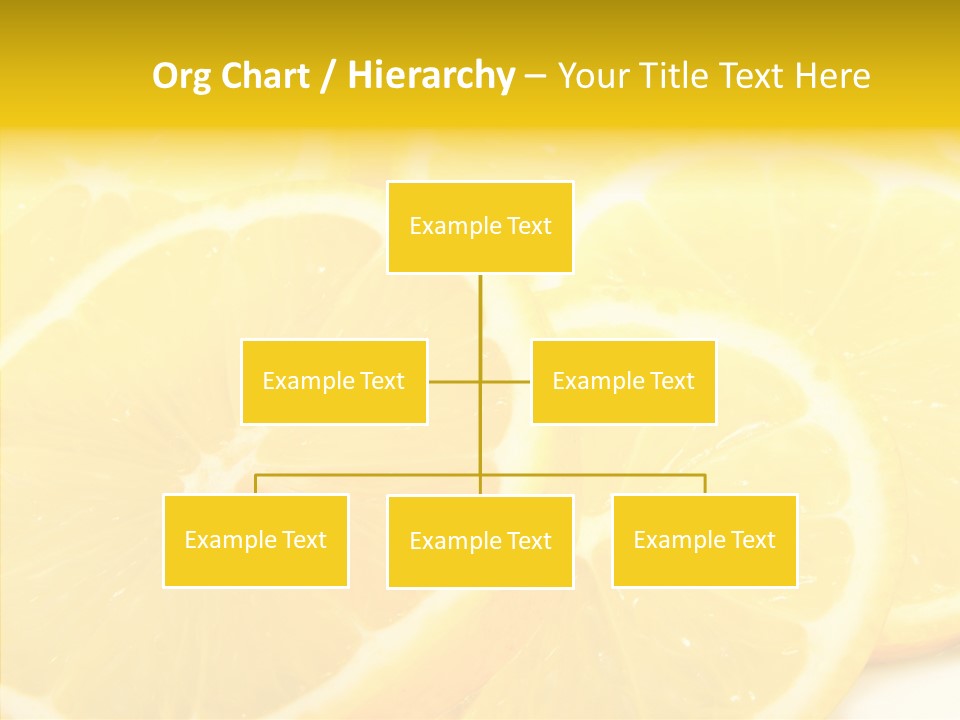 Org Chart / Hierarchy – Your Title Text Here

Example Text

Example Text

Example Text

Example Text

Example Text

Example Text